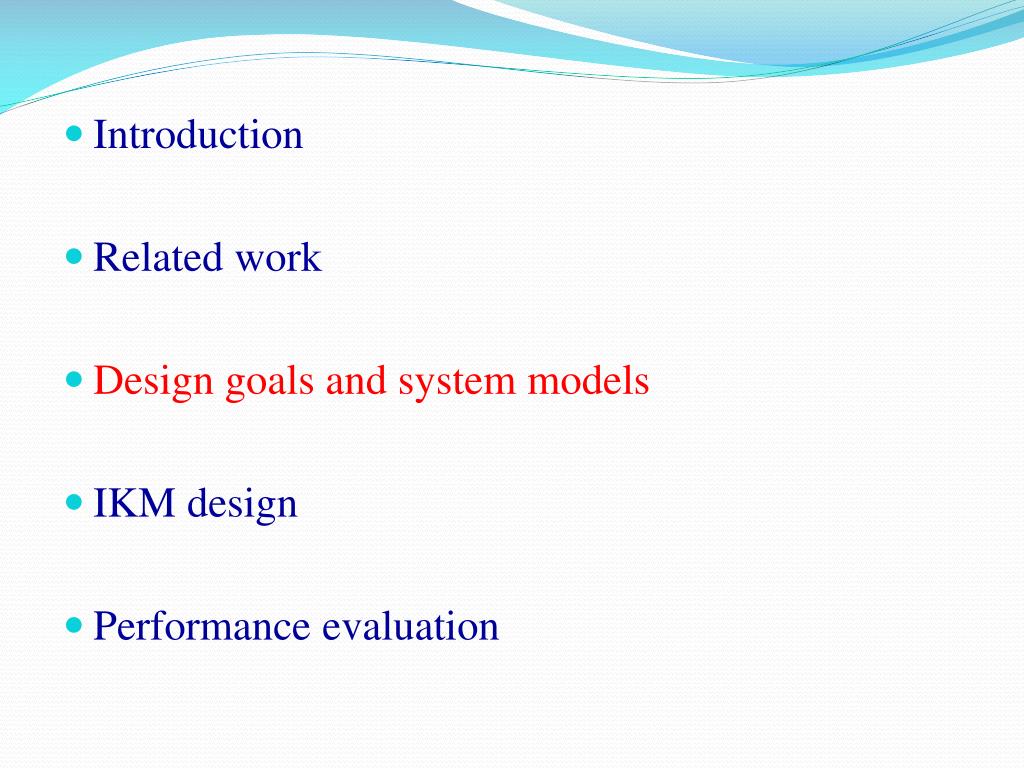 - Introduction
- Related work
- Design goals and system models
- IKM design
- Performance evaluation